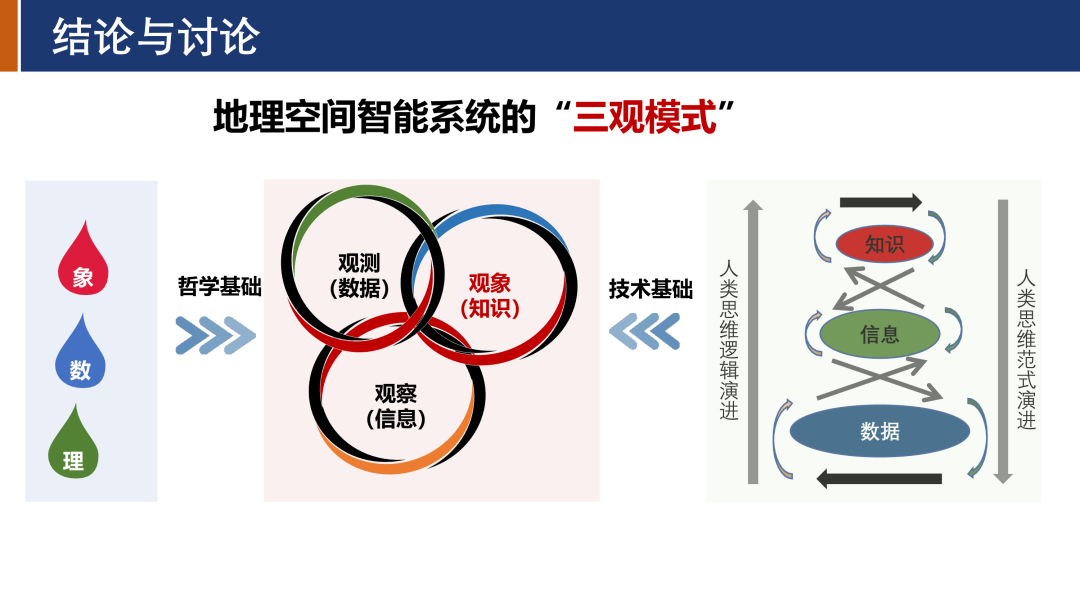 结论与讨论

地理空间智能系统的“三观模式”

象

数

理

哲学基础

观测
（数据）

观象
（知识）

观察
（信息）

技术基础

人类思维逻辑演进

知识

信息

数据

人类思维范式演进